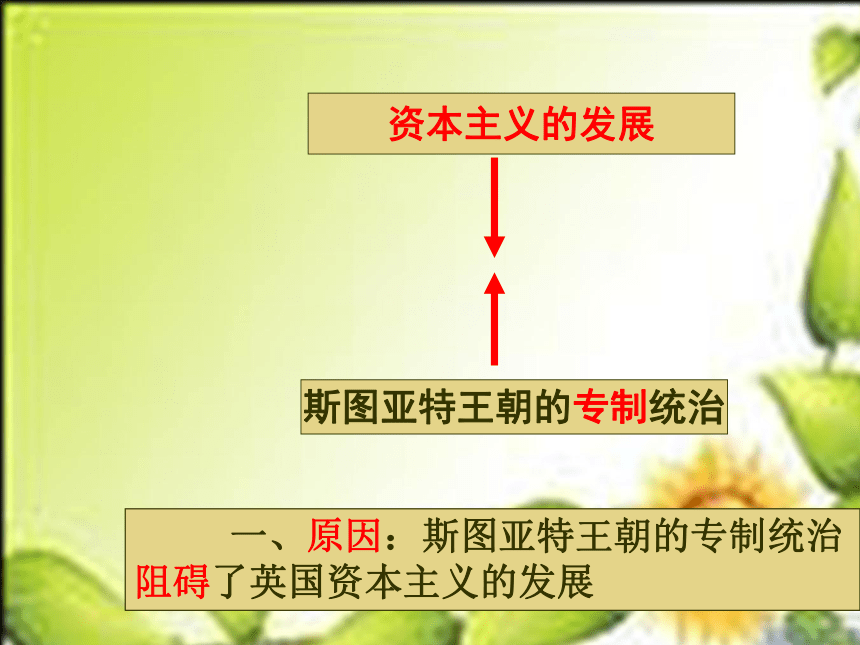 资本主义的发展

斯图亚特王朝的专制统治

一、原因：斯图亚特王朝的专制统治阻碍了英国资本主义的发展